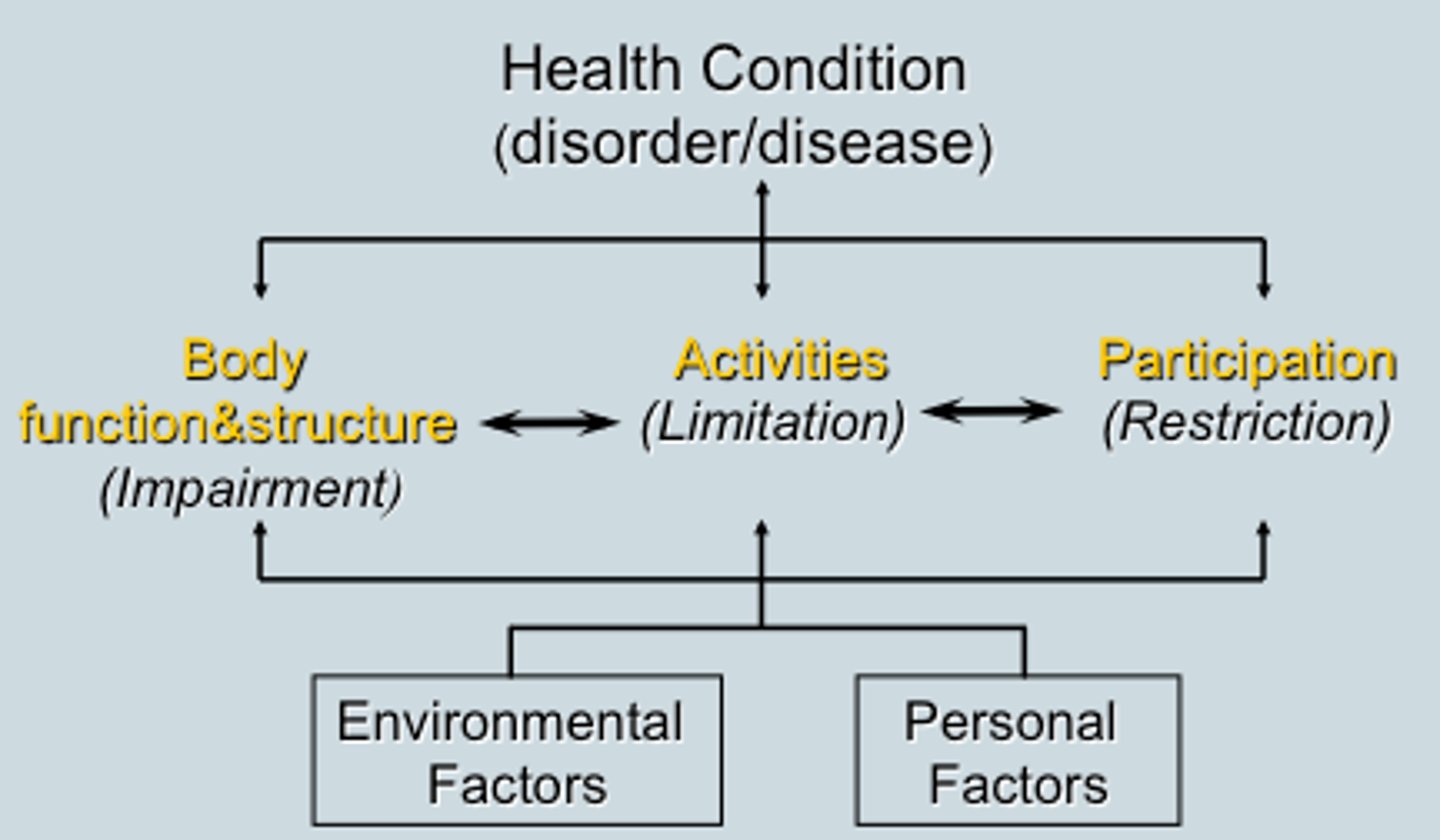 Health Condition
(disorder/disease)

Body
function&structure
(Impairment)

Activities
(Limitation)

Participation
(Restriction)

Environmental
Factors

Personal
Factors